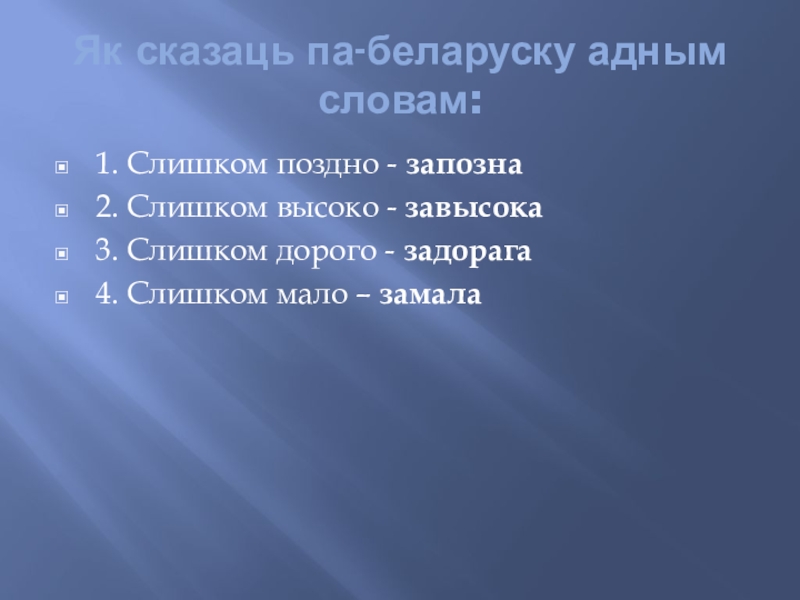 Як сказаць па-беларуску адным словам:

1. Слишком поздно - запозна
2. Слишком высоко - завысока
3. Слишком дорого - задорага
4. Слишком мало – замала